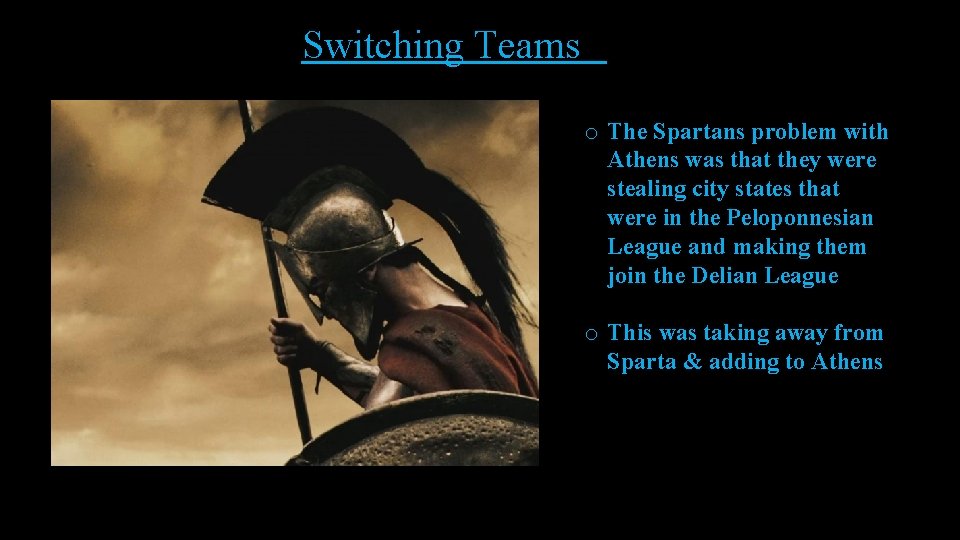 Switching Teams

o The Spartans problem with Athens was that they were stealing city states that were in the Peloponnesian League and making them join the Delian League

o This was taking away from Sparta & adding to Athens